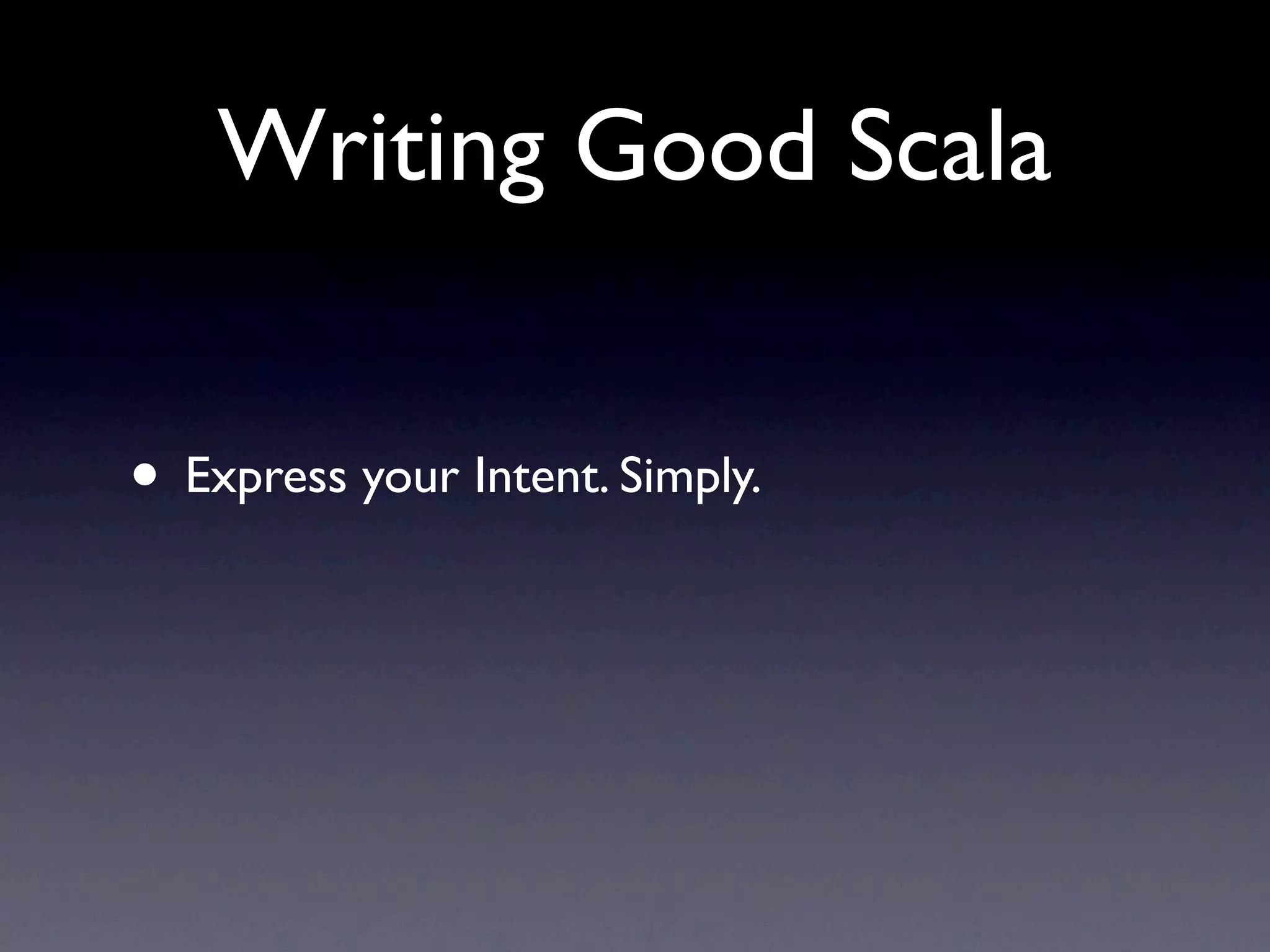 Writing Good Scala

• Express your Intent. Simply.